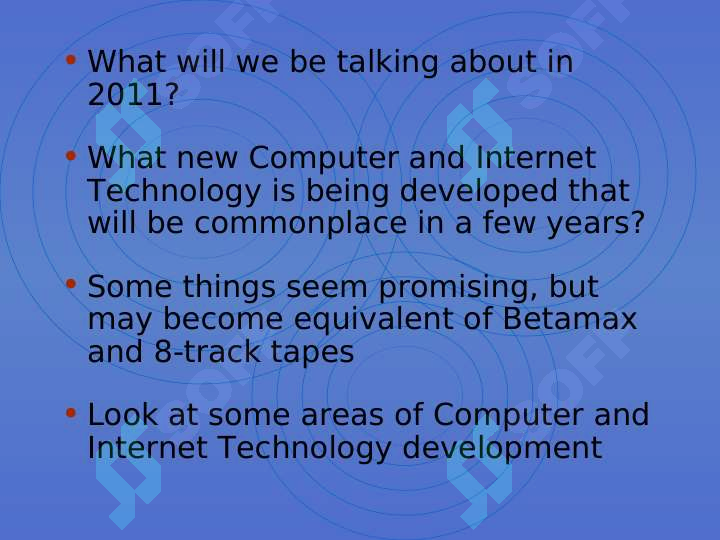 • What will we be talking about in 2011?

• What new Computer and Internet Technology is being developed that will be commonplace in a few years?

• Some things seem promising, but may become equivalent of Betamax and 8-track tapes

• Look at some areas of Computer and Internet Technology development